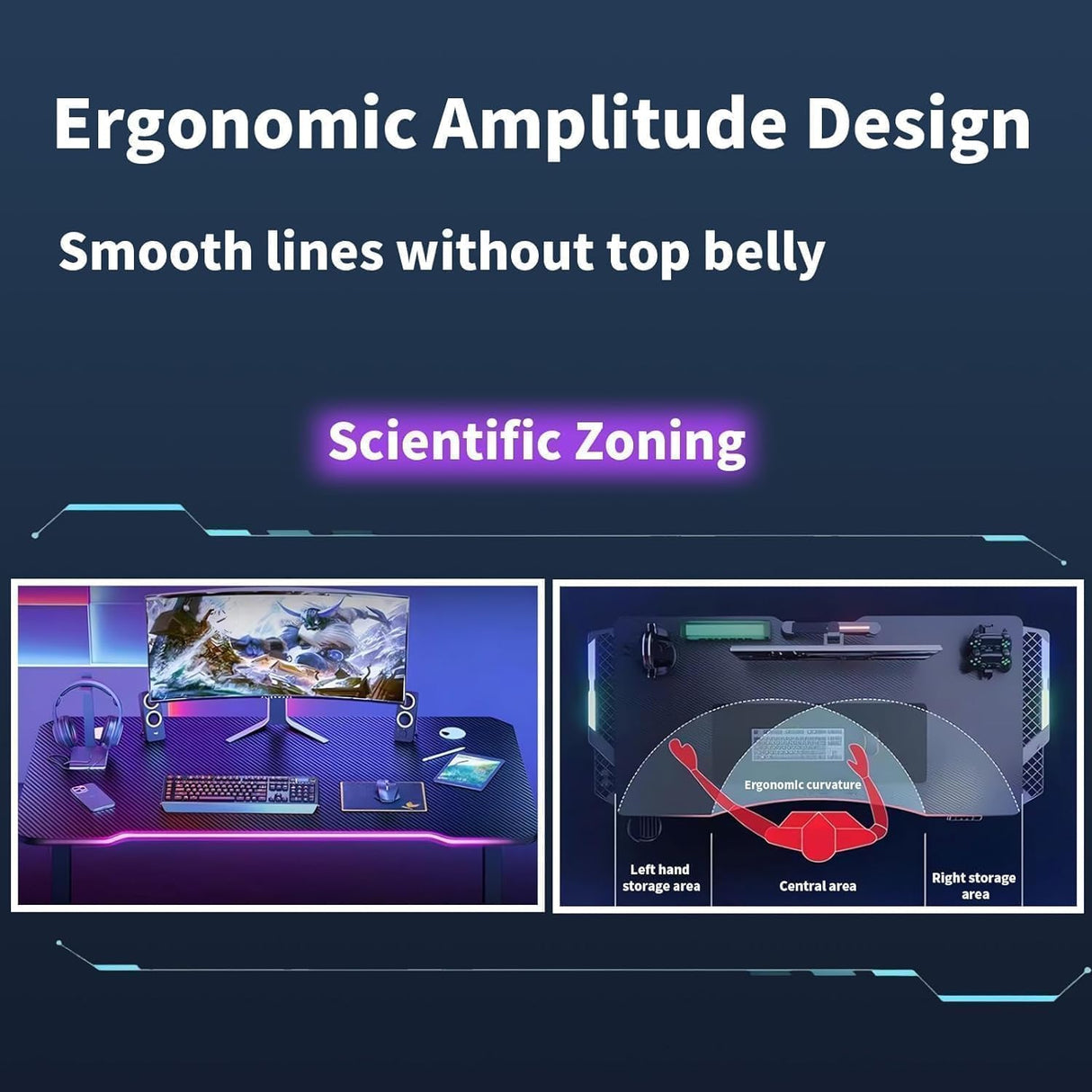 Ergonomic Amplitude Design

Smooth lines without top belly

Scientific Zoning

Ergonomic curvature

Left hand storage area

Central area

Right storage area